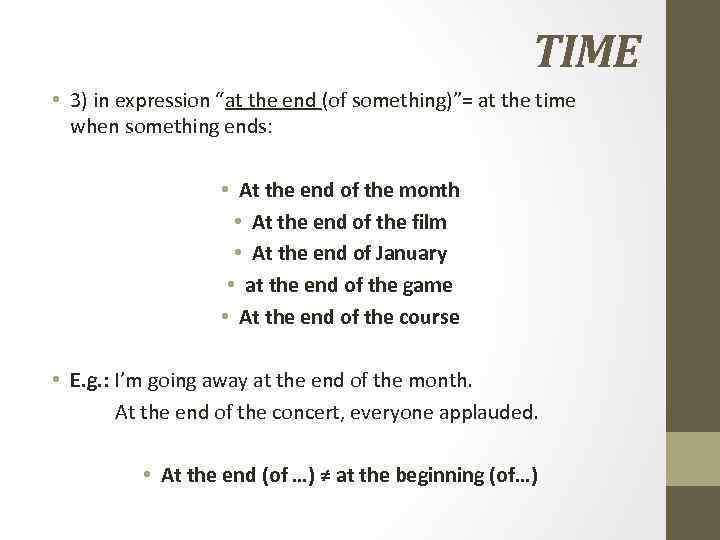 TIME

• 3) in expression “at the end (of something)”= at the time when something ends:

• At the end of the month
• At the end of the film
• At the end of January
• at the end of the game
• At the end of the course

• E.g.: I’m going away at the end of the month.
At the end of the concert, everyone applauded.

• At the end (of …) ≠ at the beginning (of…)